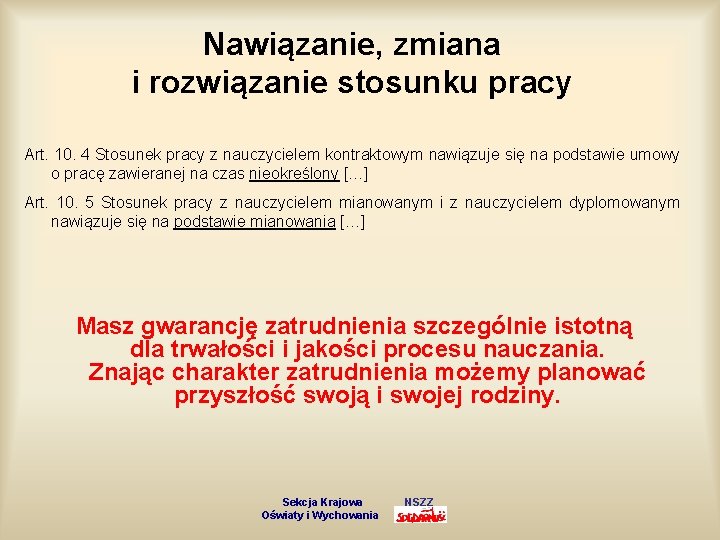 Nawiązanie, zmiana
i rozwiązanie stosunku pracy

Art. 10. 4 Stosunek pracy z nauczycielem kontraktowym nawiązuje się na podstawie umowy o pracę zawieranej na czas nieokreślony […]

Art. 10. 5 Stosunek pracy z nauczycielem mianowanym i z nauczycielem dyplomowanym nawiązuje się na podstawie mianowania […]

Masz gwarancję zatrudnienia szczególnie istotną dla trwałości i jakości procesu nauczania.
Znając charakter zatrudnienia możemy planować przyszłość swoją i swojej rodziny.

Sekcja Krajowa
Oświaty i Wychowania

NSZZ
Solidarność